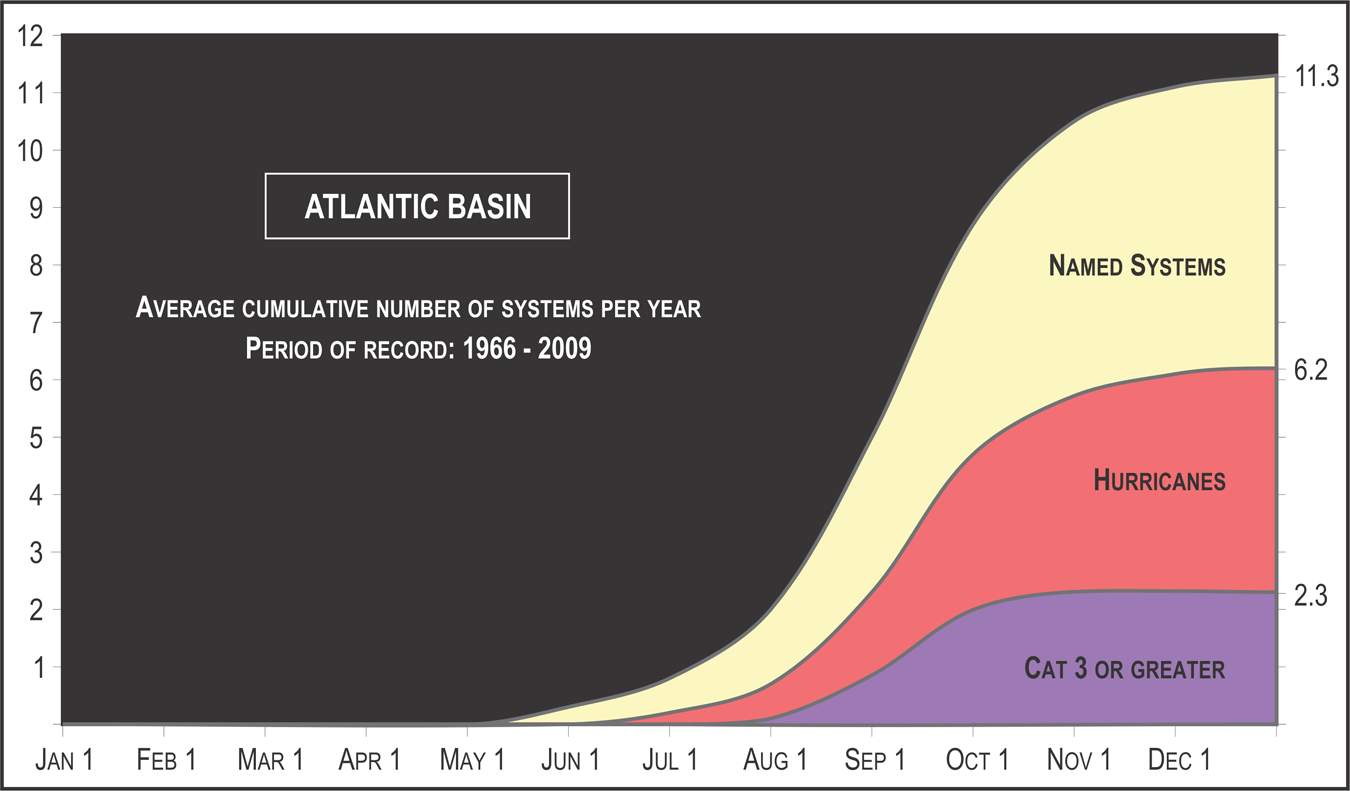 12
11
10
9
8
7
6
5
4
3
2
1

ATLANTIC BASIN

AVERAGE CUMULATIVE NUMBER OF SYSTEMS PER YEAR
PERIOD OF RECORD: 1966 - 2009

NAMED SYSTEMS

HURRICANES

CAT 3 OR GREATER

11.3
6.2
2.3

JAN 1 FEB 1 MAR 1 APR 1 MAY 1 JUN 1 JUL 1 AUG 1 SEP 1 OCT 1 NOV 1 DEC 1